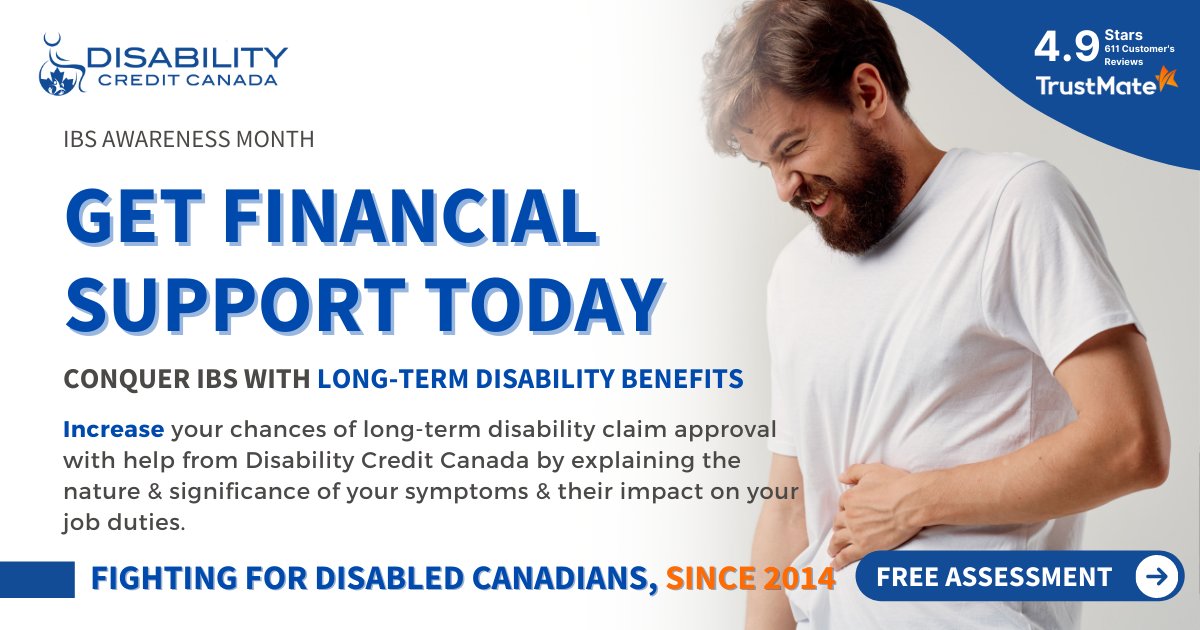 DISABILITY CREDIT CANADA

4.9 Stars 611 Customer's Reviews
TrustMate

IBS AWARENESS MONTH

GET FINANCIAL SUPPORT TODAY

CONQUER IBS WITH LONG-TERM DISABILITY BENEFITS

Increase your chances of long-term disability claim approval with help from Disability Credit Canada by explaining the nature & significance of your symptoms & their impact on your job duties.

FIGHTING FOR DISABLED CANADIANS, SINCE 2014

FREE ASSESSMENT